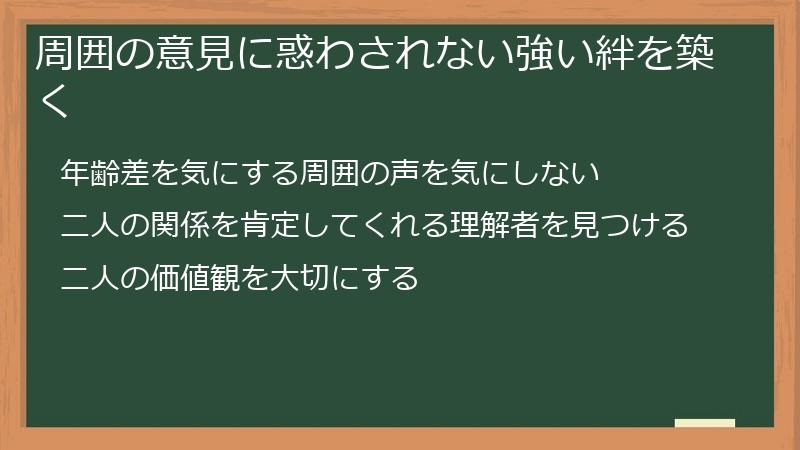 周囲の意見に惑わされない強い絆を築く

年齢差を気にする周囲の声を気にしない

二人の関係を肯定してくれる理解者を見つける

二人の価値観を大切にする